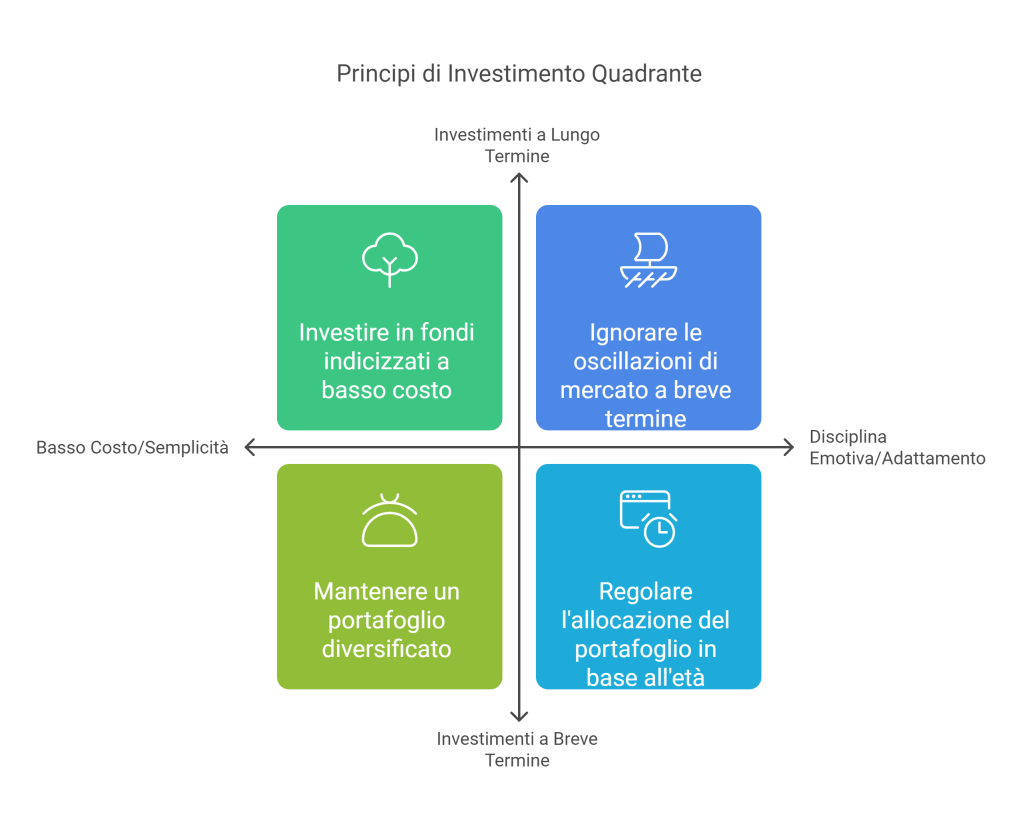 Principi di Investimento Quadrante

Investimenti a Lungo Termine

Investire in fondi indicizzati a basso costo

Ignorare le oscillazioni di mercato a breve termine

Basso Costo/Semplicità

Disciplina Emotiva/Adattamento

Mantenere un portafoglio diversificato

Regolare l'allocazione del portafoglio in base all'età

Investimenti a Breve Termine